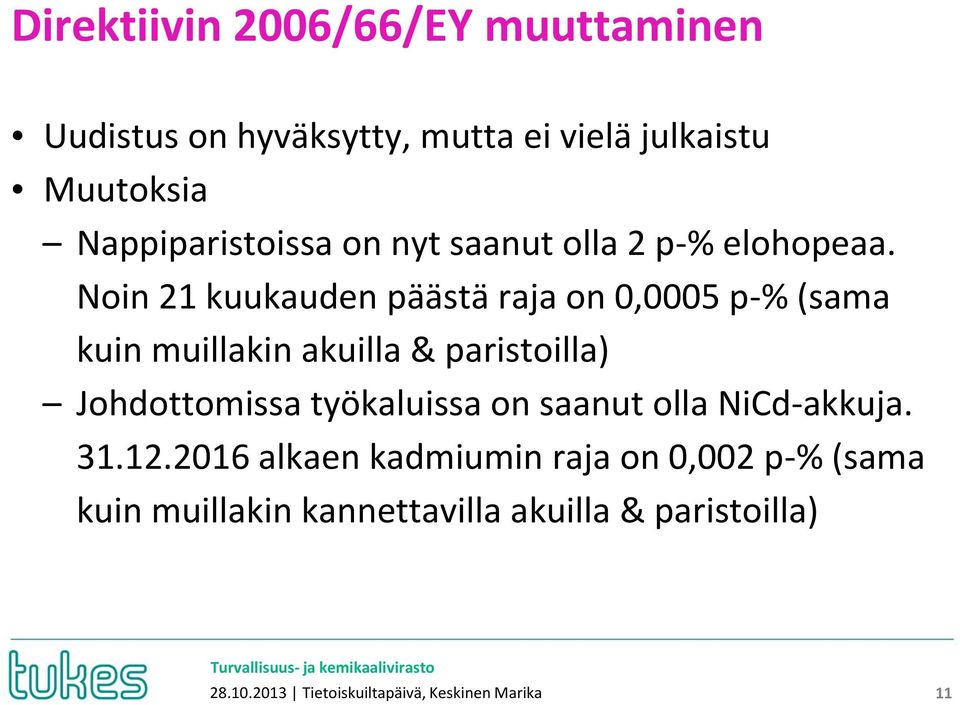 Direktiivin 2006/66/EY muuttaminen

• Uudistus on hyväksytty, mutta ei vielä julkaistu
• Muutoksia
– Nappiparistoissa on nyt saanut olla 2 p-% elohopeaa. Noin 21 kuukauden päästä raja on 0,0005 p-% (sama kuin muillakin akuilla & paristoilla)
– Johdottomissa työkaluissa on saanut olla NiCd-akkuja. 31.12.2016 alkaen kadmiumin raja on 0,002 p-% (sama kuin muillakin kannettavilla akuilla & paristoilla)

tukes
Turvallisuus- ja kemikaalivirasto
28.10.2013 | Tietoiskuiltapäivä, Keskinen Marika
11